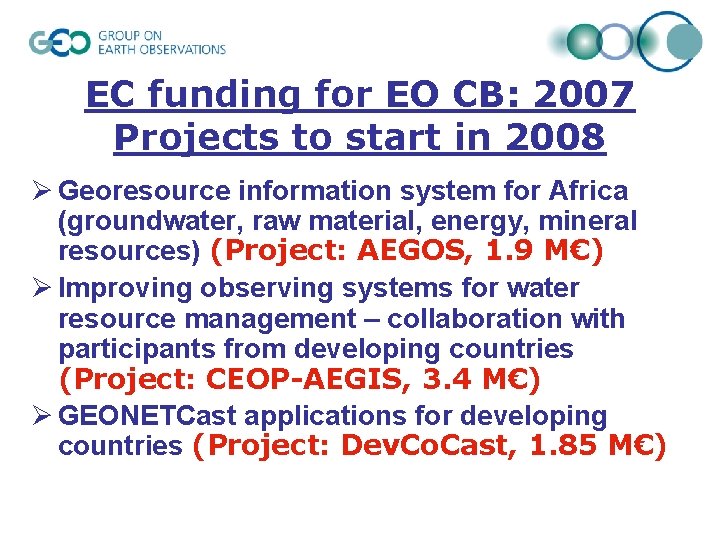 GEO GROUP ON EARTH OBSERVATIONS

EC funding for EO CB: 2007 Projects to start in 2008

➢ Georesource information system for Africa (groundwater, raw material, energy, mineral resources) (Project: AEGOS, 1.9 M€)

➢ Improving observing systems for water resource management – collaboration with participants from developing countries (Project: CEOP-AEGIS, 3.4 M€)

➢ GEONETCast applications for developing countries (Project: DevCoCast, 1.85 M€)